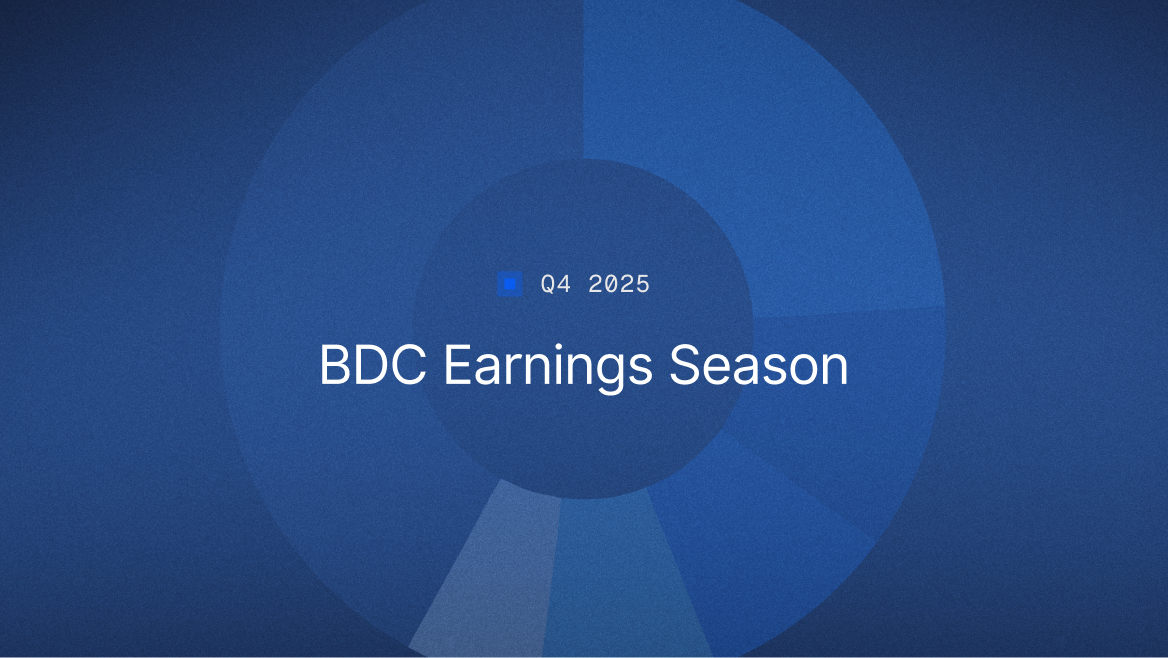 Q4 2025

BDC Earnings Season